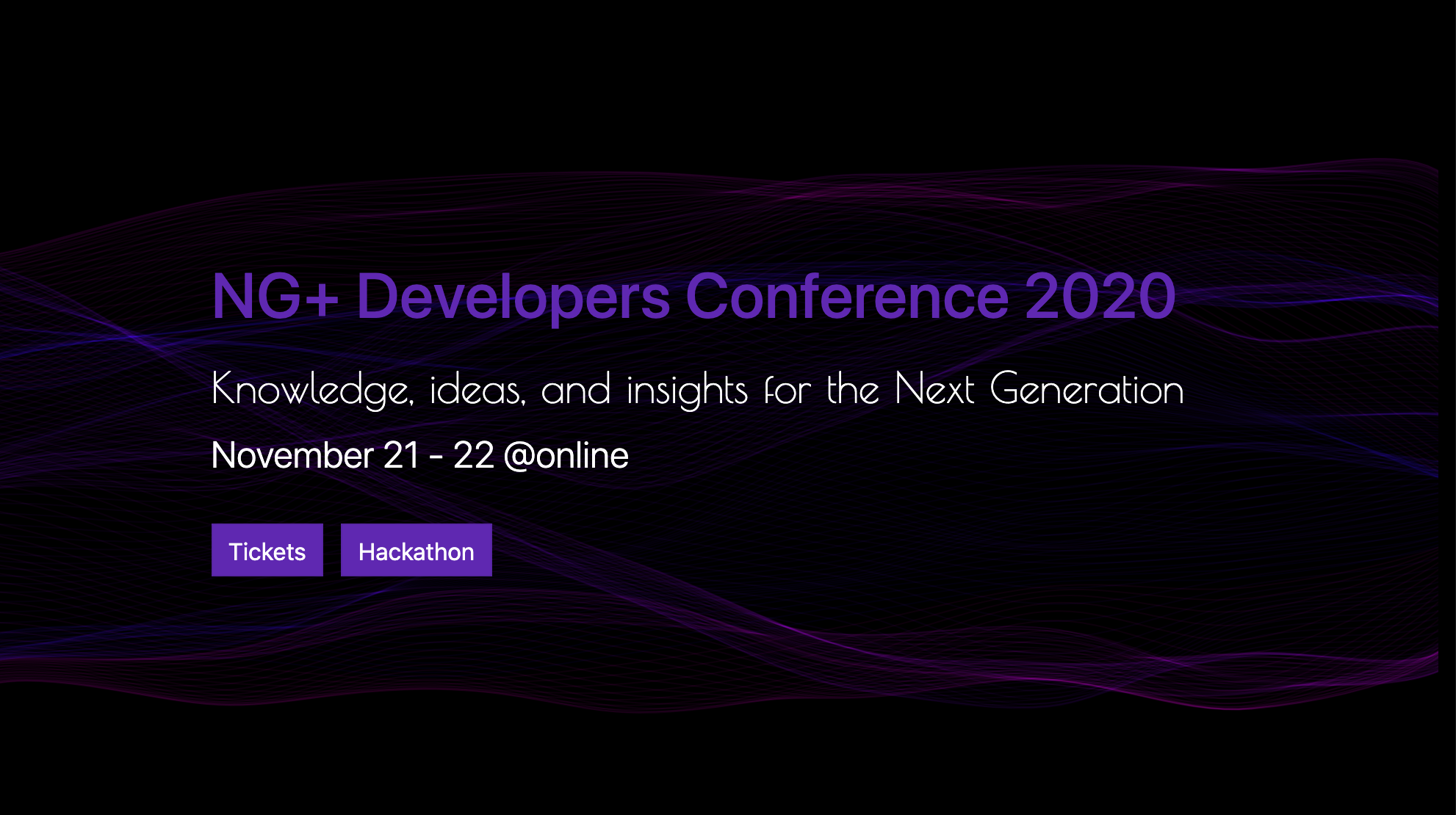 NG+ Developers Conference 2020

Knowledge, ideas, and insights for the Next Generation

November 21 - 22 @online

Tickets

Hackathon